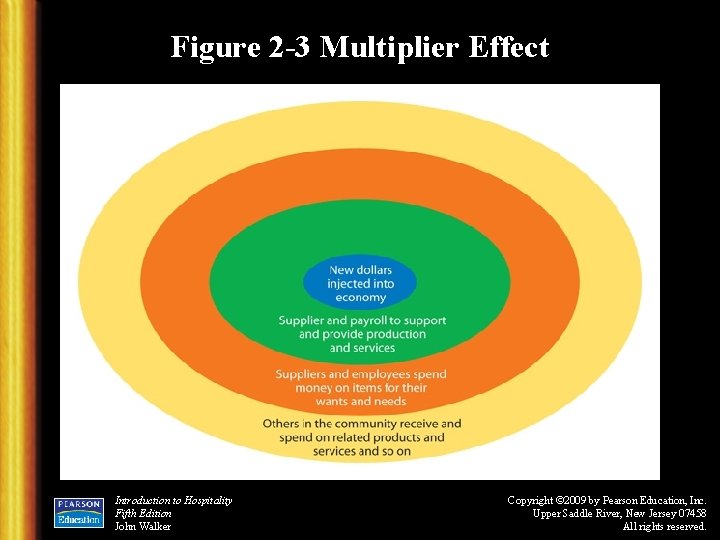 Figure 2-3 Multiplier Effect

New dollars injected into economy

Supplier and payroll to support and provide production and services

Suppliers and employees spend money on items for their wants and needs

Others in the community receive and spend on related products and services and so on

PEARSON Education

Introduction to Hospitality
Fifth Edition
John Walker

Copyright ©2009 by Pearson Education, Inc.
Upper Saddle River, New Jersey 07458
All rights reserved.